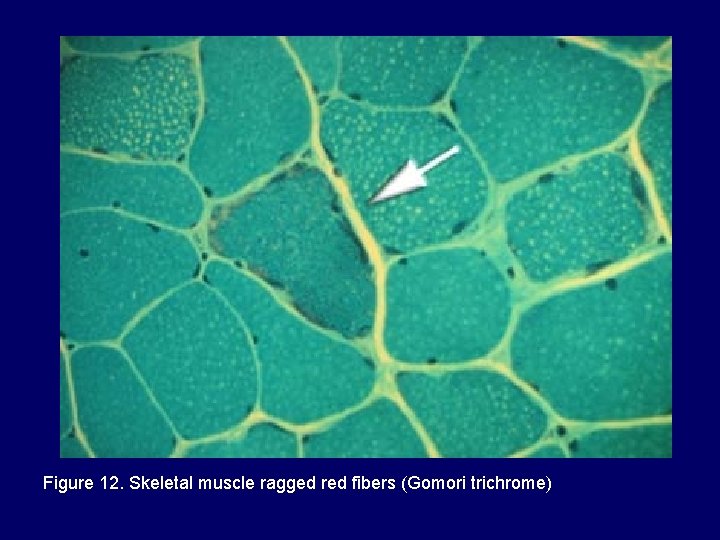 Figure 12. Skeletal muscle ragged red fibers (Gomori trichrome)